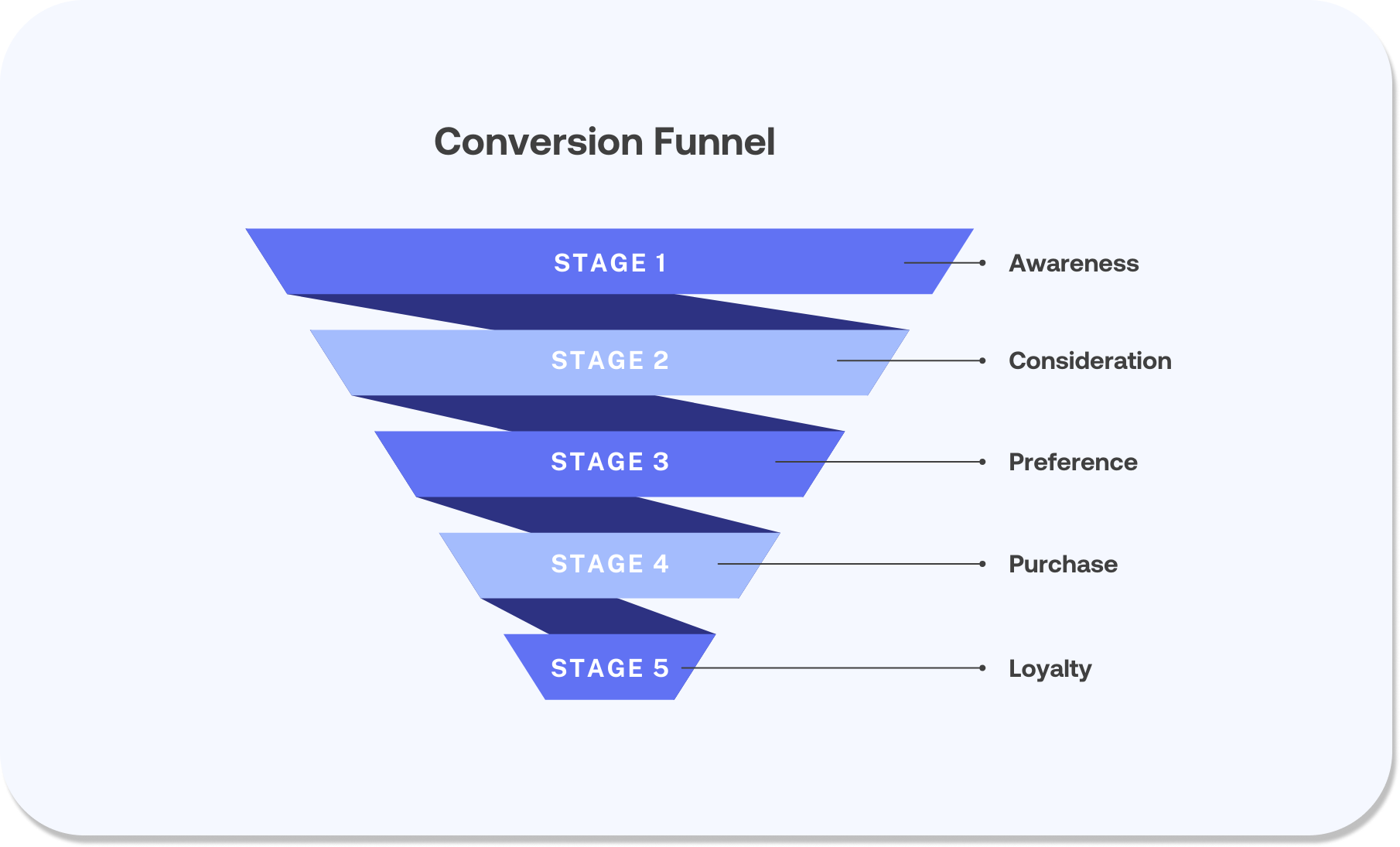 Conversion Funnel

STAGE 1
Awareness

STAGE 2
Consideration

STAGE 3
Preference

STAGE 4
Purchase

STAGE 5
Loyalty